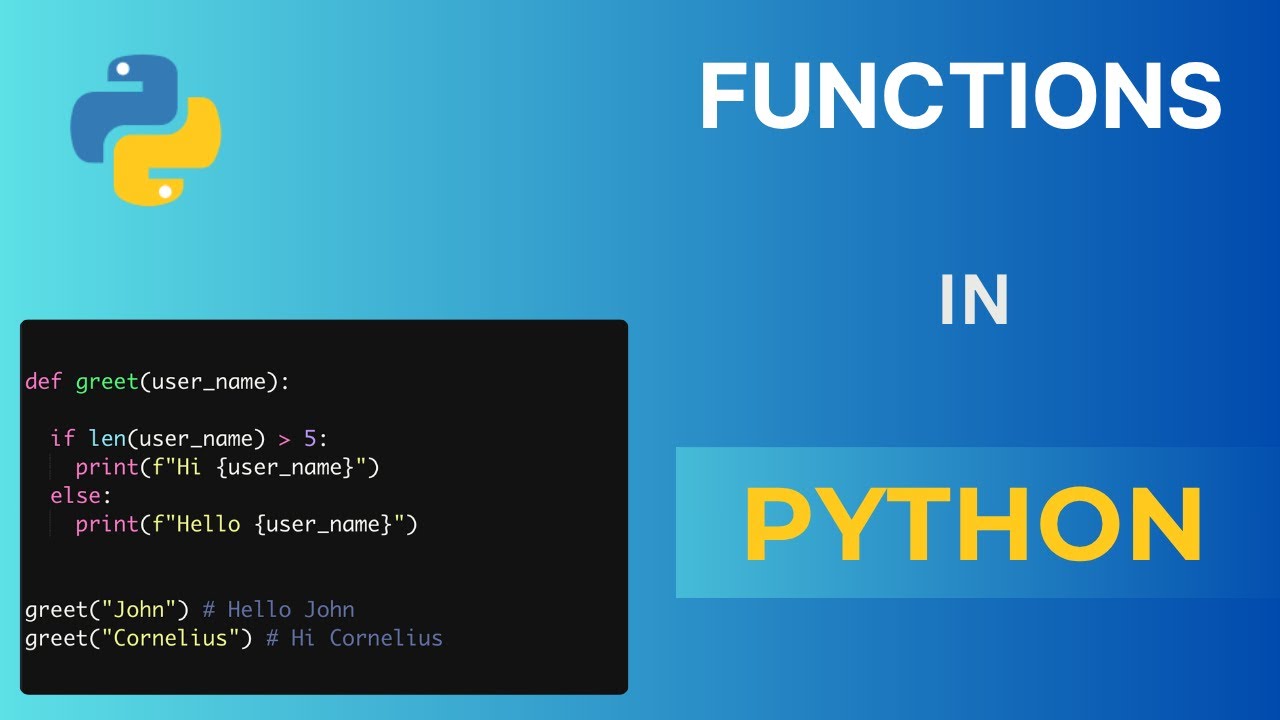 FUNCTIONS

IN

PYTHON

def greet(user_name):

  if len(user_name) > 5:
    print(f"Hi {user_name}")
  else:
    print(f"Hello {user_name}")


greet("John") # Hello John
greet("Cornelius") # Hi Cornelius